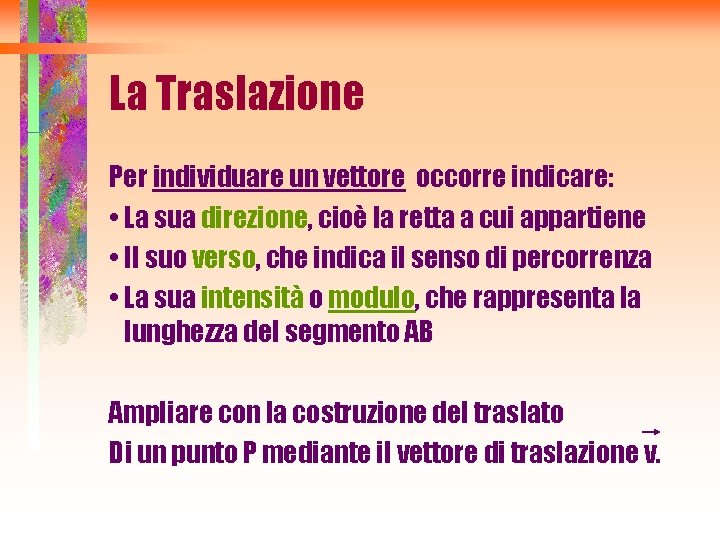 La Traslazione

Per individuare un vettore occorre indicare:

• La sua direzione, cioè la retta a cui appartiene
• Il suo verso, che indica il senso di percorrenza
• La sua intensità o modulo, che rappresenta la lunghezza del segmento AB

Ampliare con la costruzione del traslato
Di un punto P mediante il vettore di traslazione $\vec{v}$.